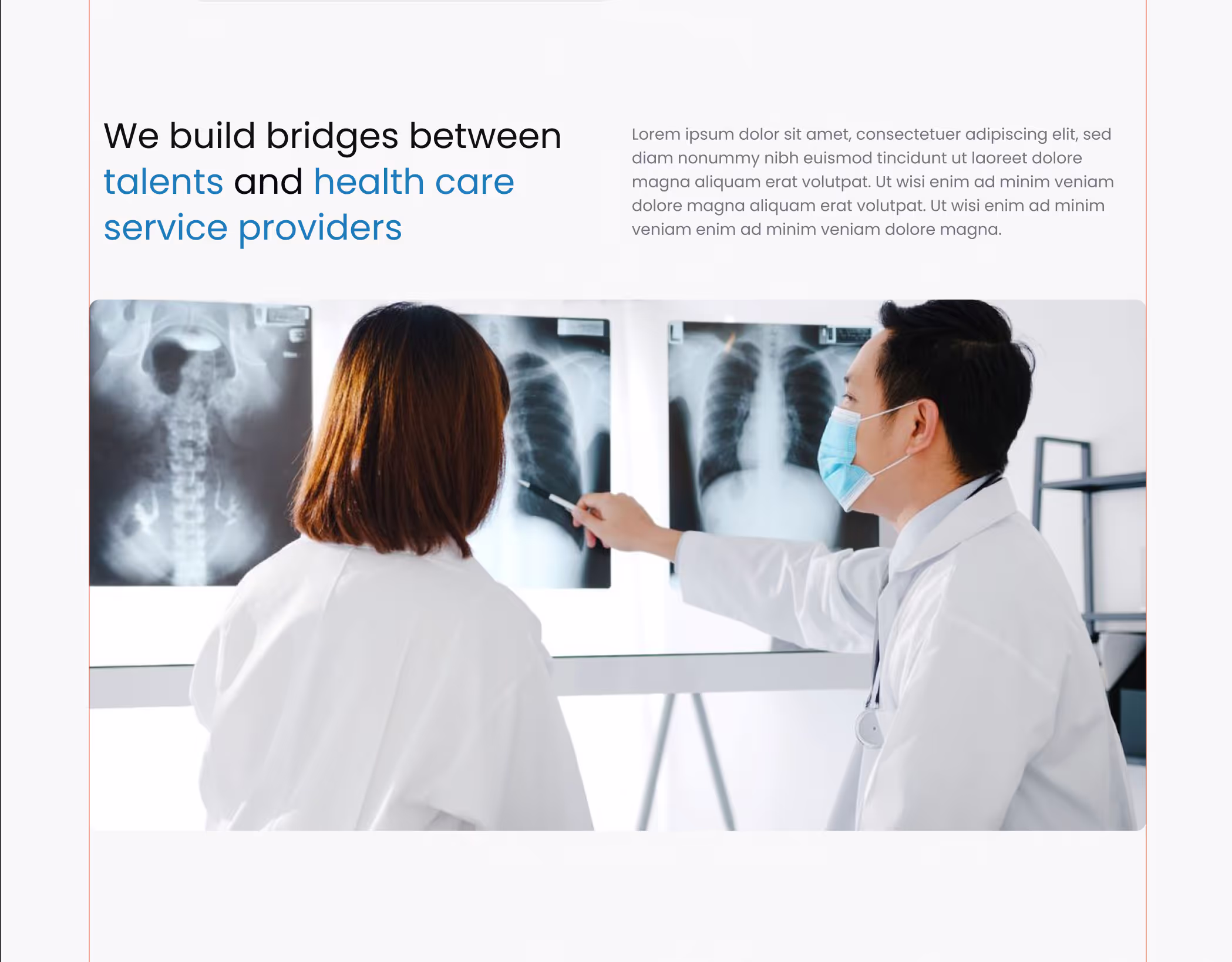 We build bridges between talents and health care service providers

Lorem ipsum dolor sit amet, consectetuer adipiscing elit, sed diam nonummy nibh euismod tincidunt ut laoreet dolore magna aliquam erat volutpat. Ut wisi enim ad minim veniam dolore magna aliquam erat volutpat. Ut wisi enim ad minim veniam enim ad minim veniam dolore magna.